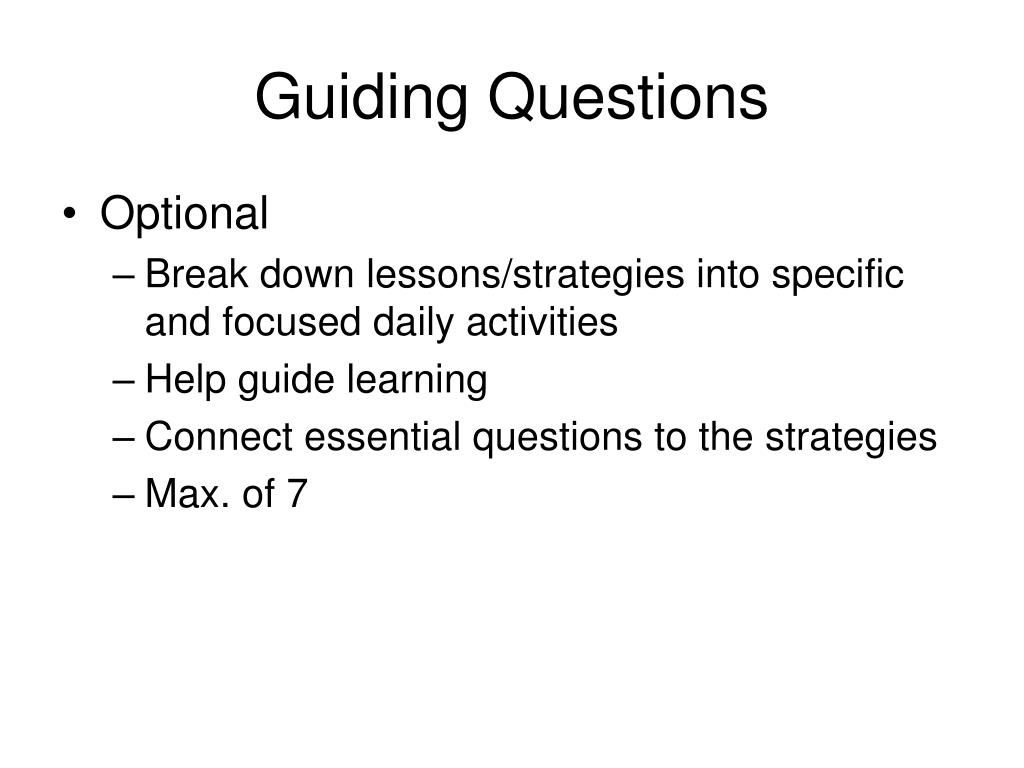 Guiding Questions

• Optional
  – Break down lessons/strategies into specific and focused daily activities
  – Help guide learning
  – Connect essential questions to the strategies
  – Max. of 7